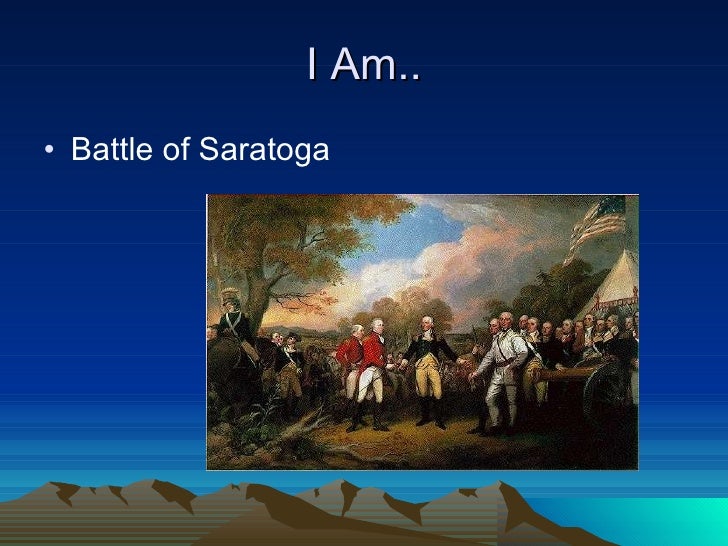 I Am..

• Battle of Saratoga